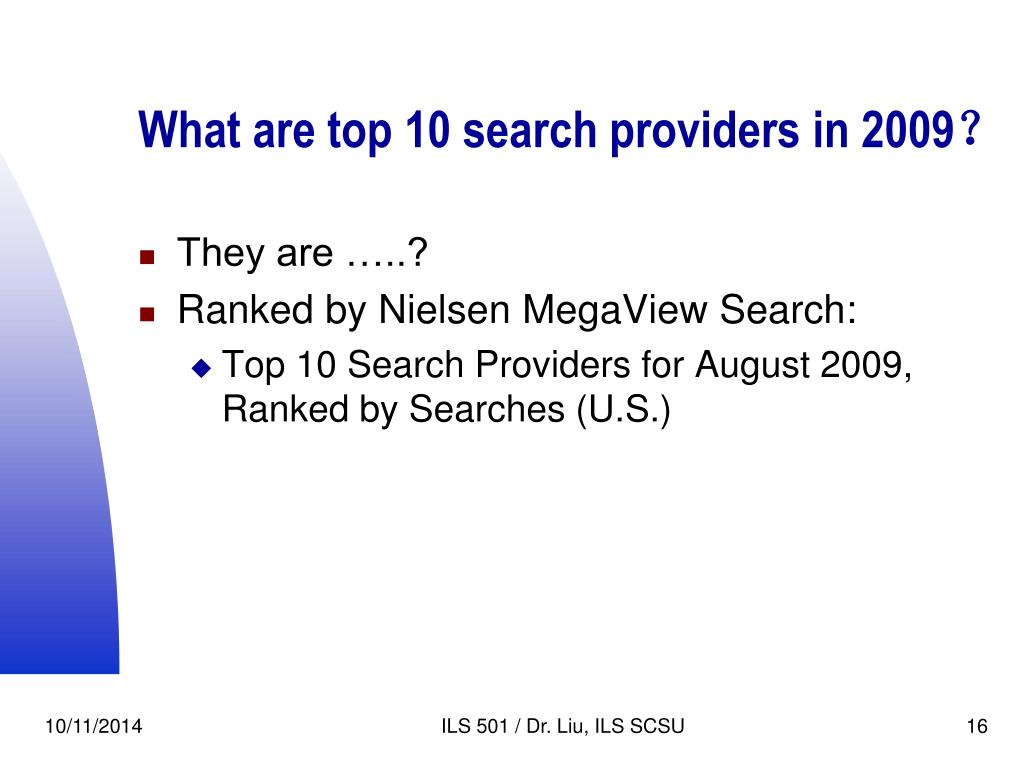 What are top 10 search providers in 2009？

They are …..?

Ranked by Nielsen MegaView Search:

Top 10 Search Providers for August 2009, Ranked by Searches (U.S.)

10/11/2014

ILS 501 / Dr. Liu, ILS SCSU

16